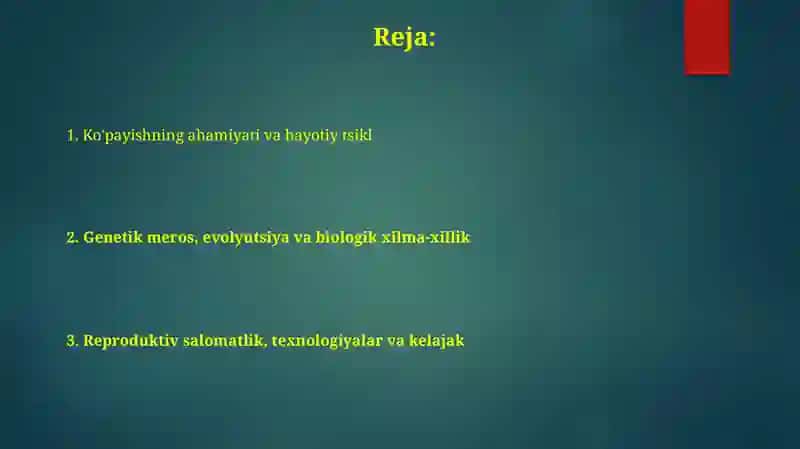 Reja:

1. Ko'payishning ahamiyati va hayotiy tsikl

2. Genetik meros, evolyutsiya va biologik xilma-xillik

3. Reproduktiv salomatlik, texnologiyalar va kelajak